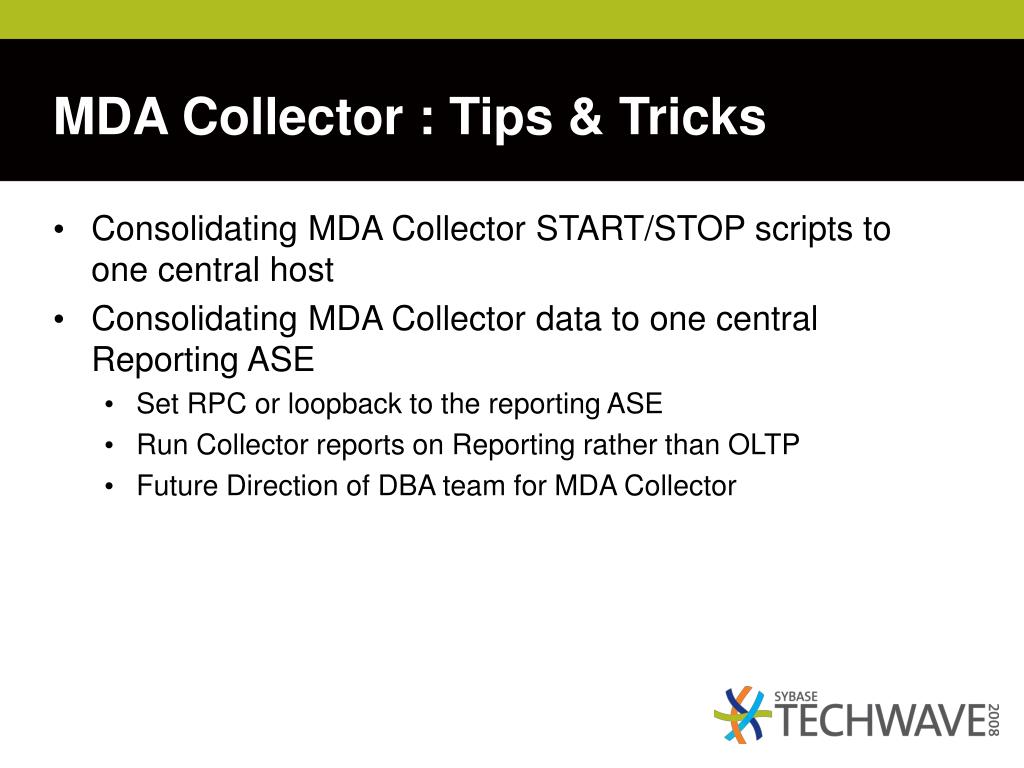 MDA Collector : Tips & Tricks

• Consolidating MDA Collector START/STOP scripts to one central host
• Consolidating MDA Collector data to one central Reporting ASE
  • Set RPC or loopback to the reporting ASE
  • Run Collector reports on Reporting rather than OLTP
  • Future Direction of DBA team for MDA Collector

SYBASE TECHWAVE 2008